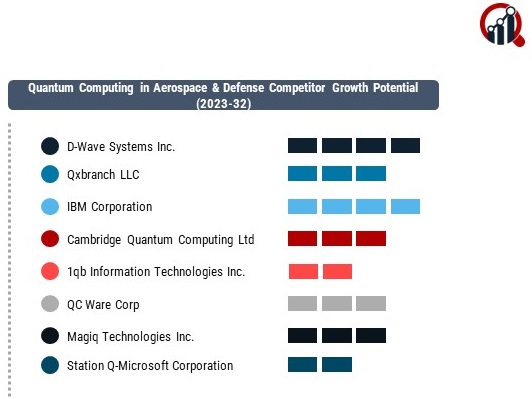 Quantum Computing in Aerospace & Defense Competitor Growth Potential (2023-32)

D-Wave Systems Inc.

Qxbranch LLC

IBM Corporation

Cambridge Quantum Computing Ltd

1qb Information Technologies Inc.

QC Ware Corp

Magiq Technologies Inc.

Station Q-Microsoft Corporation